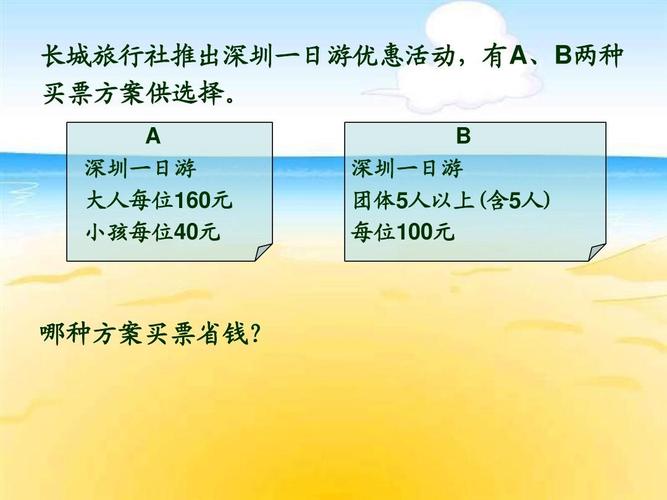 长城旅行社推出深圳一日游优惠活动，有A、B两种买票方案供选择。

A
深圳一日游
大人每位160元
小孩每位40元

B
深圳一日游
团体5人以上（含5人）
每位100元

哪种方案买票省钱?